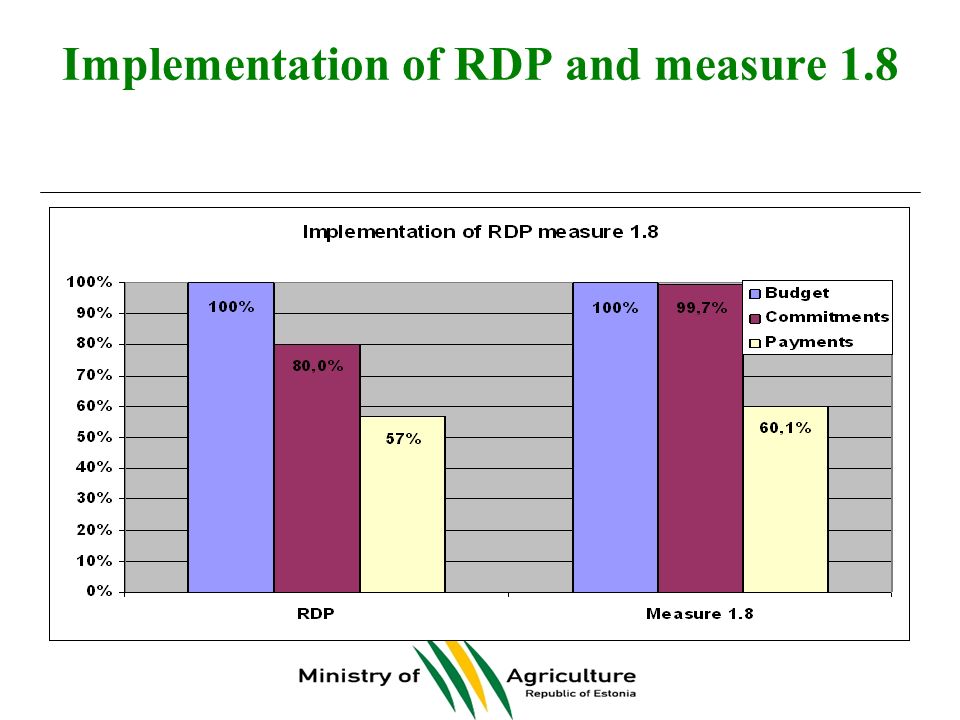 Implementation of RDP and measure 1.8

Implementation of RDP measure 1.8

100%
90%
80%
70%
60%
50%
40%
30%
20%
10%
0%

100%
80,0%
57%
100%
99,7%
60,1%

Budget
Commitments
Payments

RDP
Measure 1.8

Ministry of Agriculture
Republic of Estonia